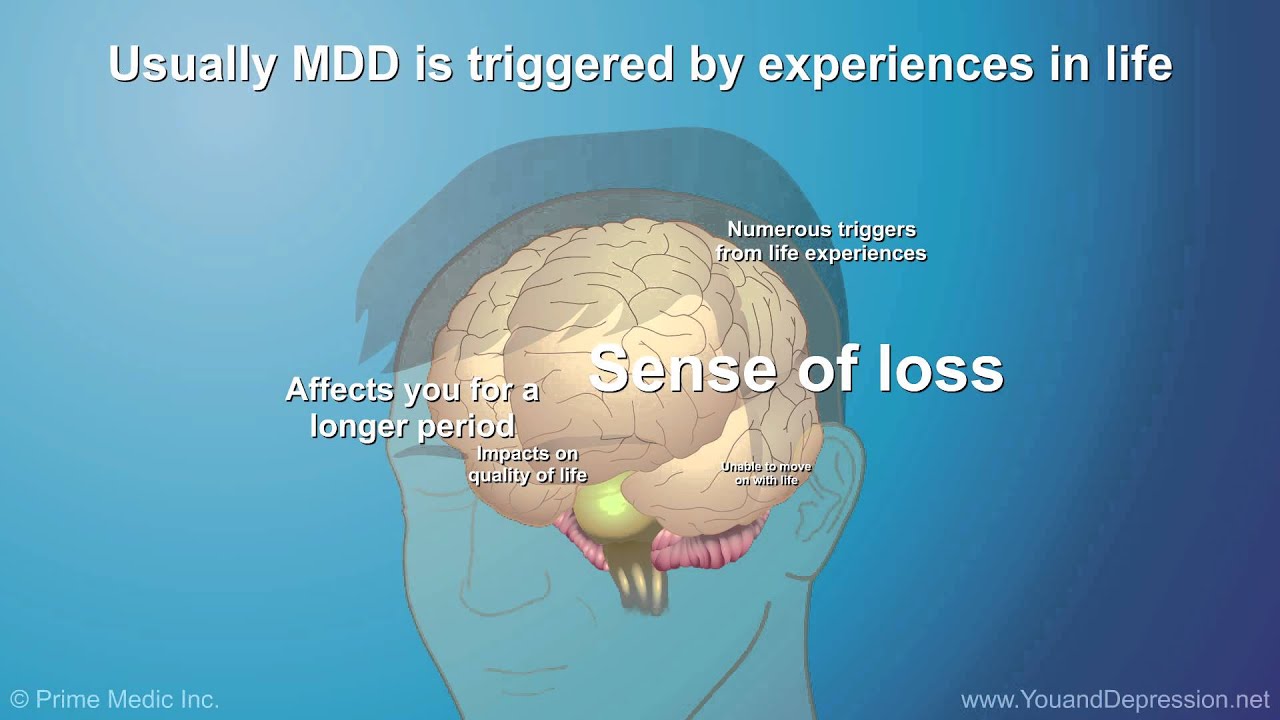 Usually MDD is triggered by experiences in life

Numerous triggers from life experiences

Sense of loss

Affects you for a longer period

Impacts on quality of life

Unable to move on with life

© Prime Medic Inc.

www.YouandDepression.net